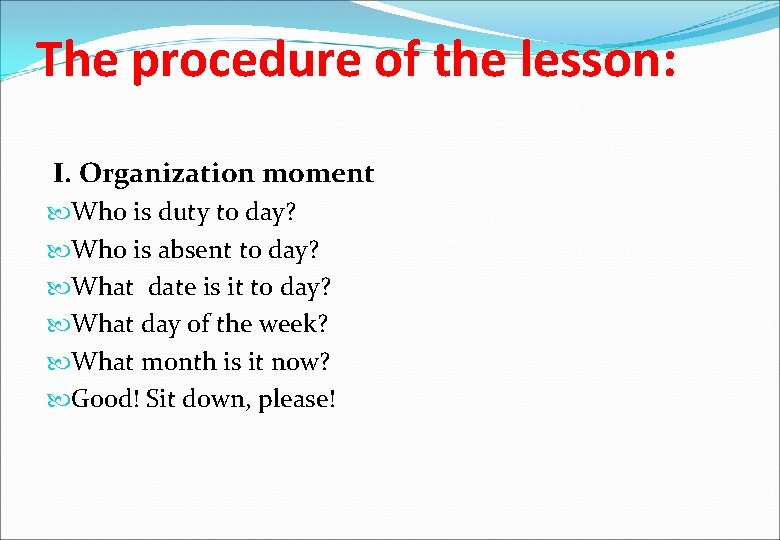 The procedure of the lesson:

I. Organization moment
Who is duty to day?
Who is absent to day?
What date is it to day?
What day of the week?
What month is it now?
Good! Sit down, please!